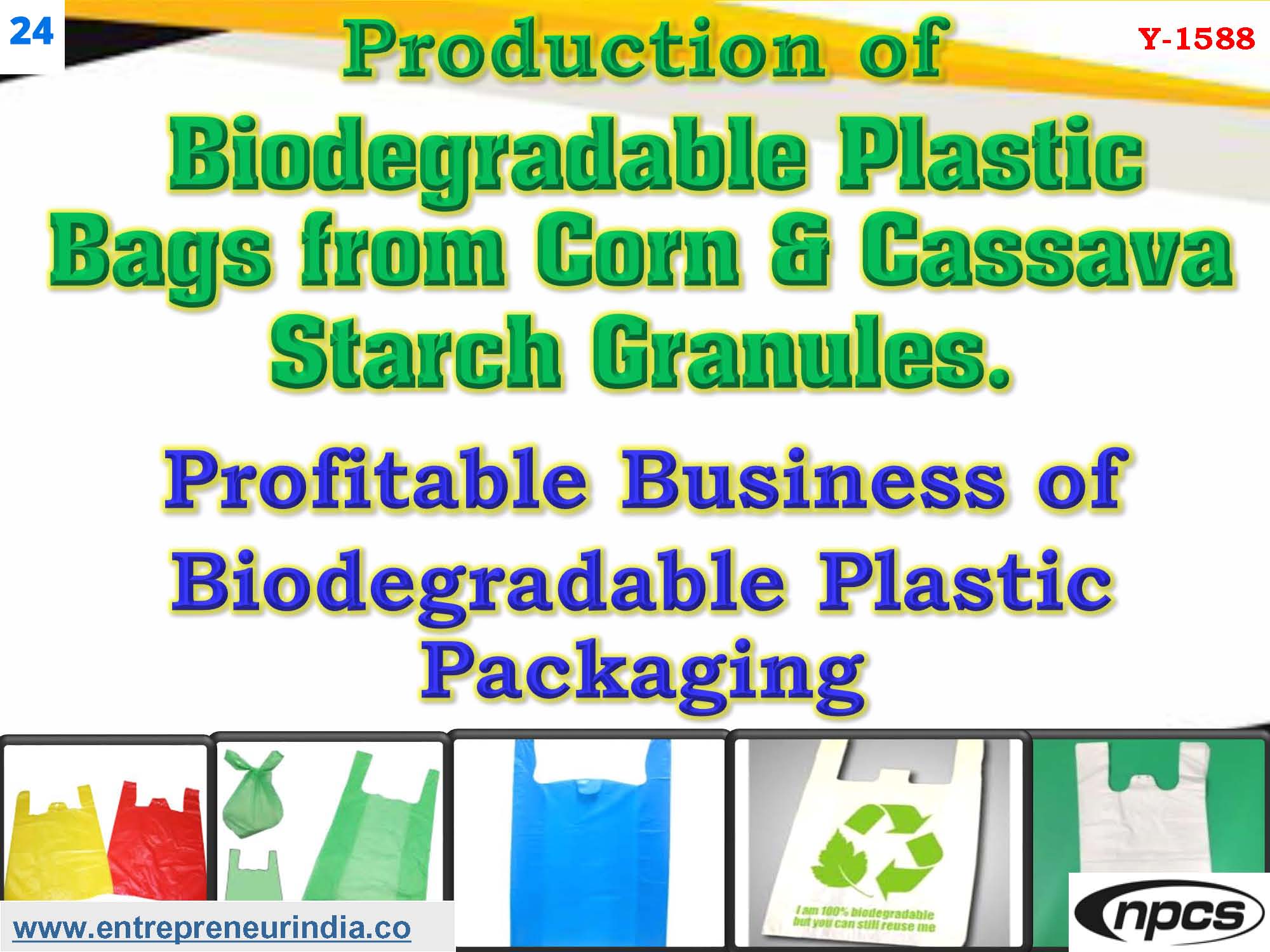 24

Y-1588

Production of Biodegradable Plastic Bags from Corn & Cassava Starch Granules.

Profitable Business of Biodegradable Plastic Packaging

I am 100% biodegradable but you can still reuse me

www.entrepreneurindia.co

npcs